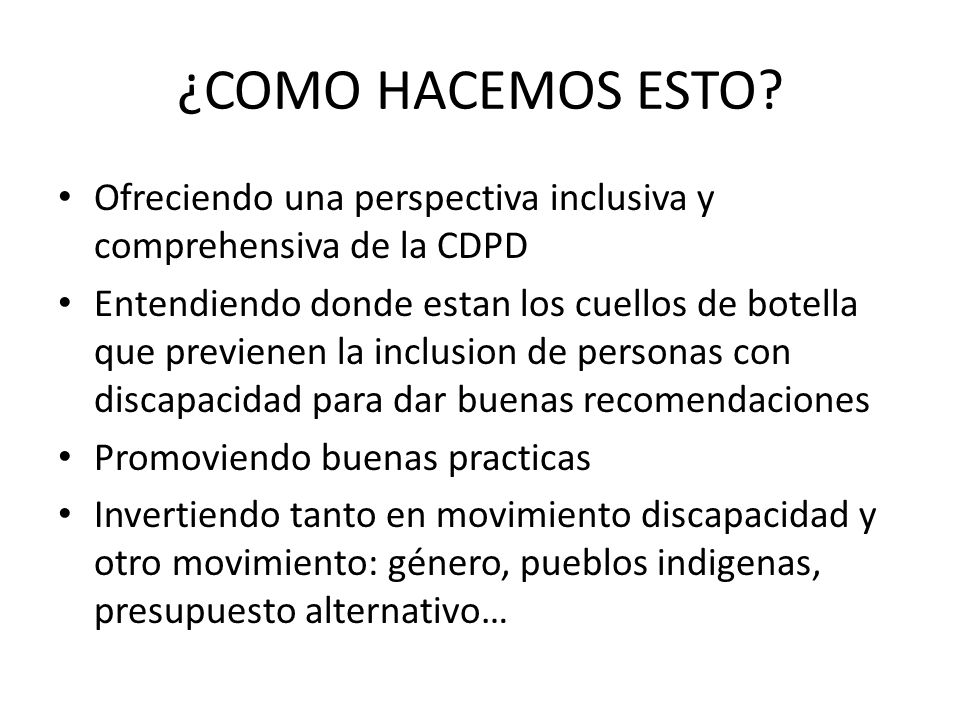 ¿COMO HACEMOS ESTO?

• Ofreciendo una perspectiva inclusiva y comprehensiva de la CDPD
• Entendiendo donde estan los cuellos de botella que previenen la inclusion de personas con discapacidad para dar buenas recomendaciones
• Promoviendo buenas practicas
• Invertiendo tanto en movimiento discapacidad y otro movimiento: género, pueblos indigenas, presupuesto alternativo…